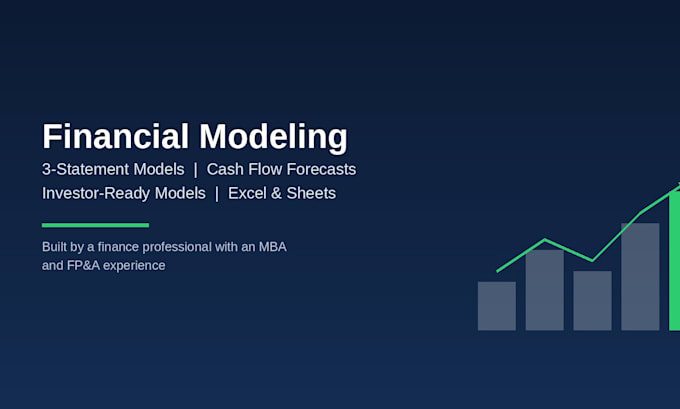 Financial Modeling

3-Statement Models | Cash Flow Forecasts
Investor-Ready Models | Excel & Sheets

Built by a finance professional with an MBA and FP&A experience